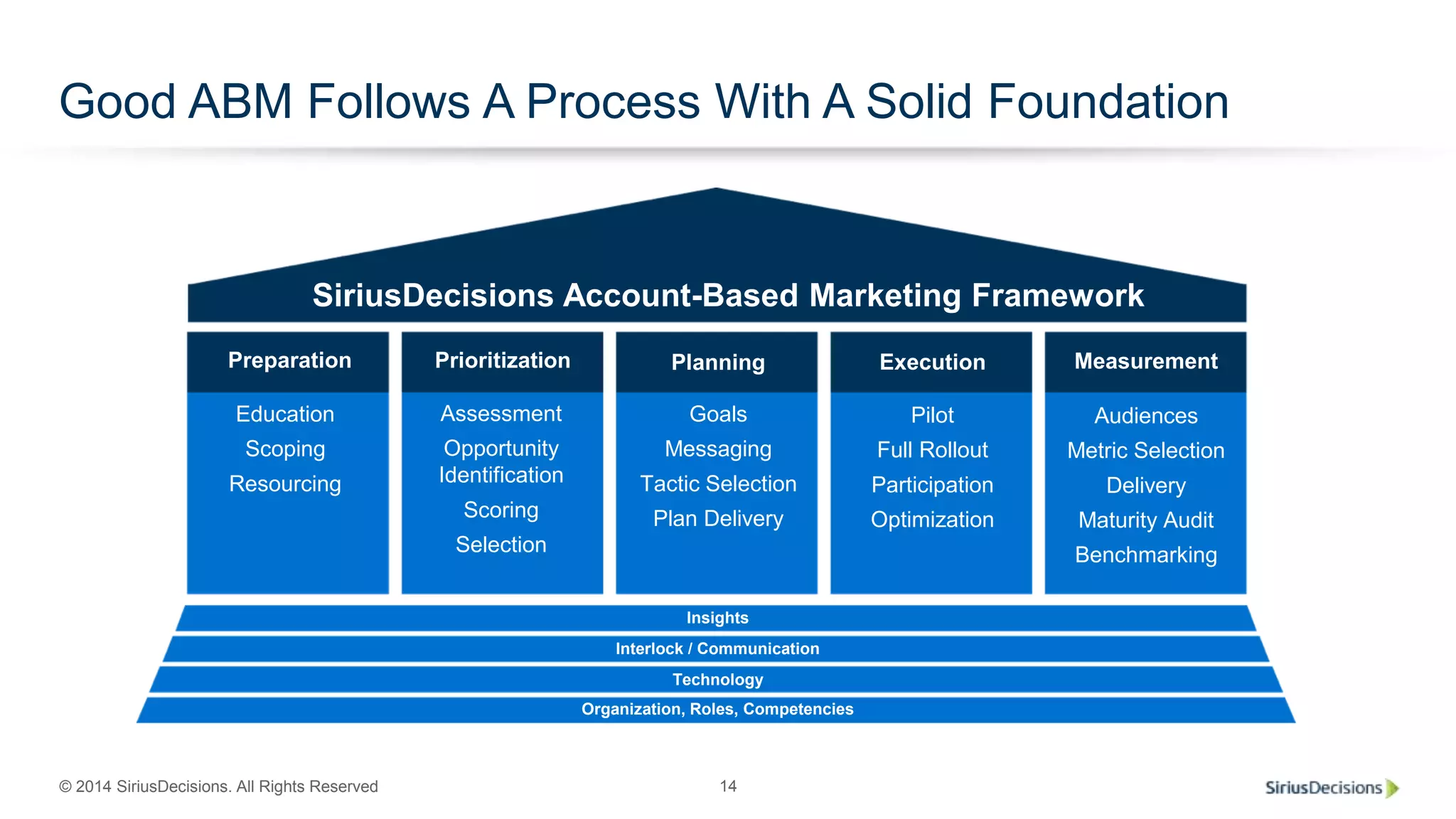 Good ABM Follows A Process With A Solid Foundation

SiriusDecisions Account-Based Marketing Framework

Preparation

Education
Scoping
Resourcing

Prioritization

Assessment
Opportunity Identification
Scoring
Selection

Planning

Goals
Messaging
Tactic Selection
Plan Delivery

Execution

Pilot
Full Rollout
Participation
Optimization

Measurement

Audiences
Metric Selection
Delivery
Maturity Audit
Benchmarking

Insights
Interlock / Communication
Technology
Organization, Roles, Competencies

© 2014 SiriusDecisions. All Rights Reserved

14

SiriusDecisions